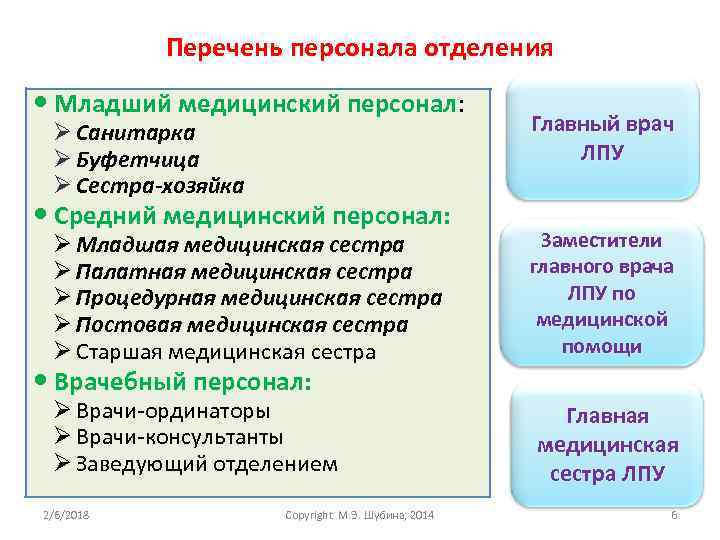 Перечень персонала отделения

• Младший медицинский персонал:
➢ Санитарка
➢ Буфетчица
➢ Сестра-хозяйка
• Средний медицинский персонал:
➢ Младшая медицинская сестра
➢ Палатная медицинская сестра
➢ Процедурная медицинская сестра
➢ Постовая медицинская сестра
➢ Старшая медицинская сестра
• Врачебный персонал:
➢ Врачи-ординаторы
➢ Врачи-консультанты
➢ Заведующий отделением

Главный врач ЛПУ

Заместители главного врача ЛПУ по медицинской помощи

Главная медицинская сестра ЛПУ

2/6/2018

Copyright: М.Э. Шубина, 2014

6